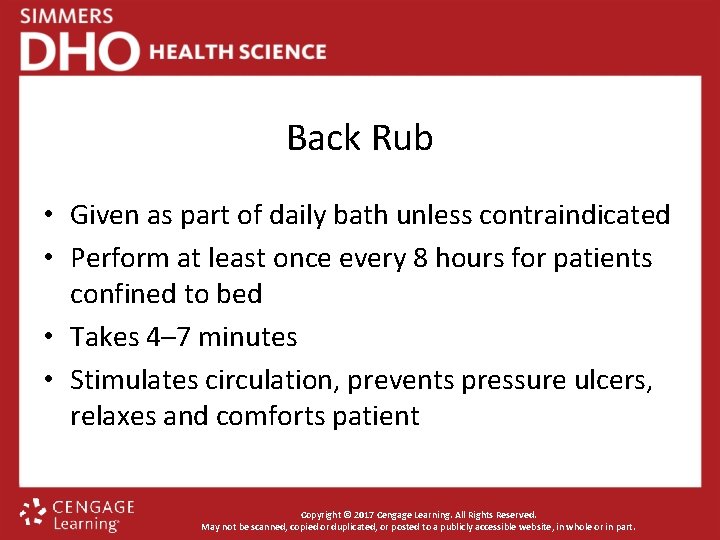 SIMMERS
DHO HEALTH SCIENCE

Back Rub

• Given as part of daily bath unless contraindicated
• Perform at least once every 8 hours for patients confined to bed
• Takes 4–7 minutes
• Stimulates circulation, prevents pressure ulcers, relaxes and comforts patient

CENGAGE Learning

Copyright © 2017 Cengage Learning. All Rights Reserved.
May not be scanned, copied or duplicated, or posted to a publicly accessible website, in whole or in part.